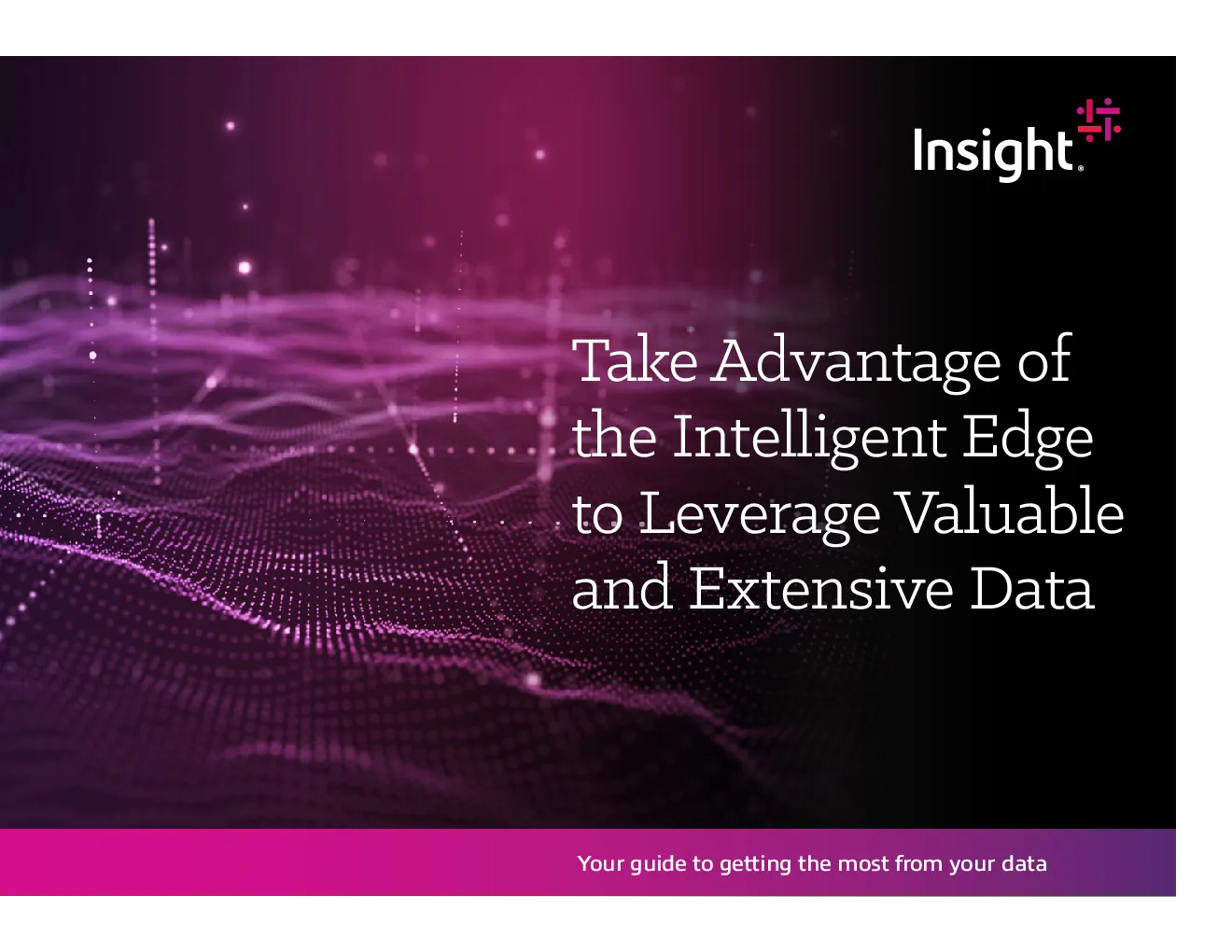 Insight.

Take Advantage of the Intelligent Edge to Leverage Valuable and Extensive Data

Your guide to getting the most from your data